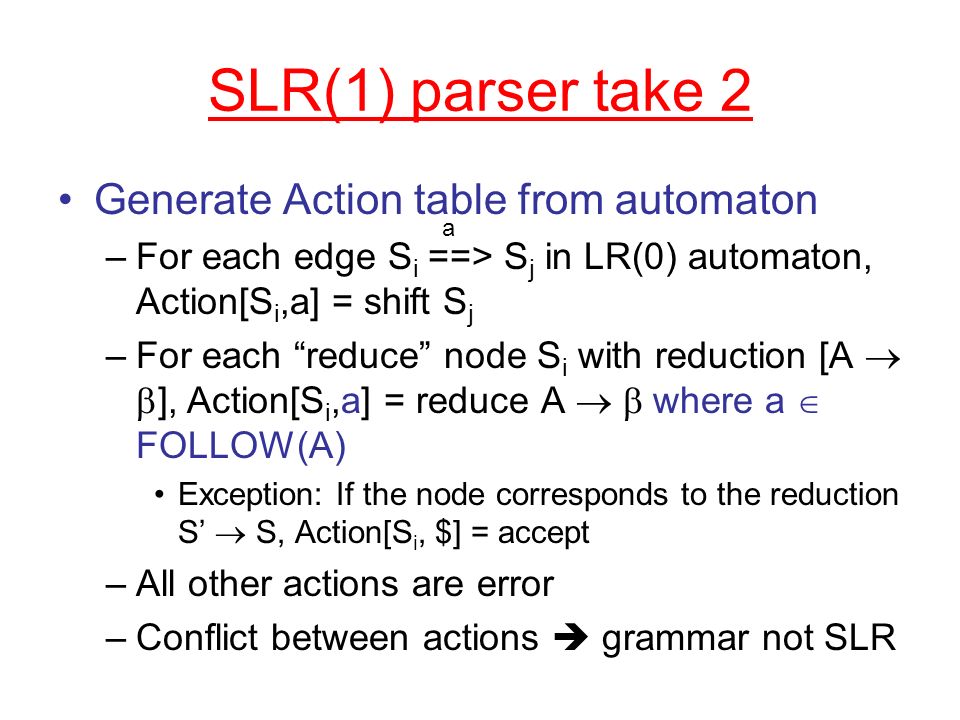 SLR(1) parser take 2

• Generate Action table from automaton
  – For each edge $S_i \overset{a}{==>} S_j$ in LR(0) automaton, Action[$S_i$,a] = shift $S_j$
  – For each “reduce” node $S_i$ with reduction [A $\rightarrow$ $\beta$], Action[$S_i$,a] = reduce A $\rightarrow$ $\beta$ where a $\in$ FOLLOW(A)
    • Exception: If the node corresponds to the reduction S’ $\rightarrow$ S, Action[$S_i$, \$] = accept
  – All other actions are error
  – Conflict between actions ➔ grammar not SLR